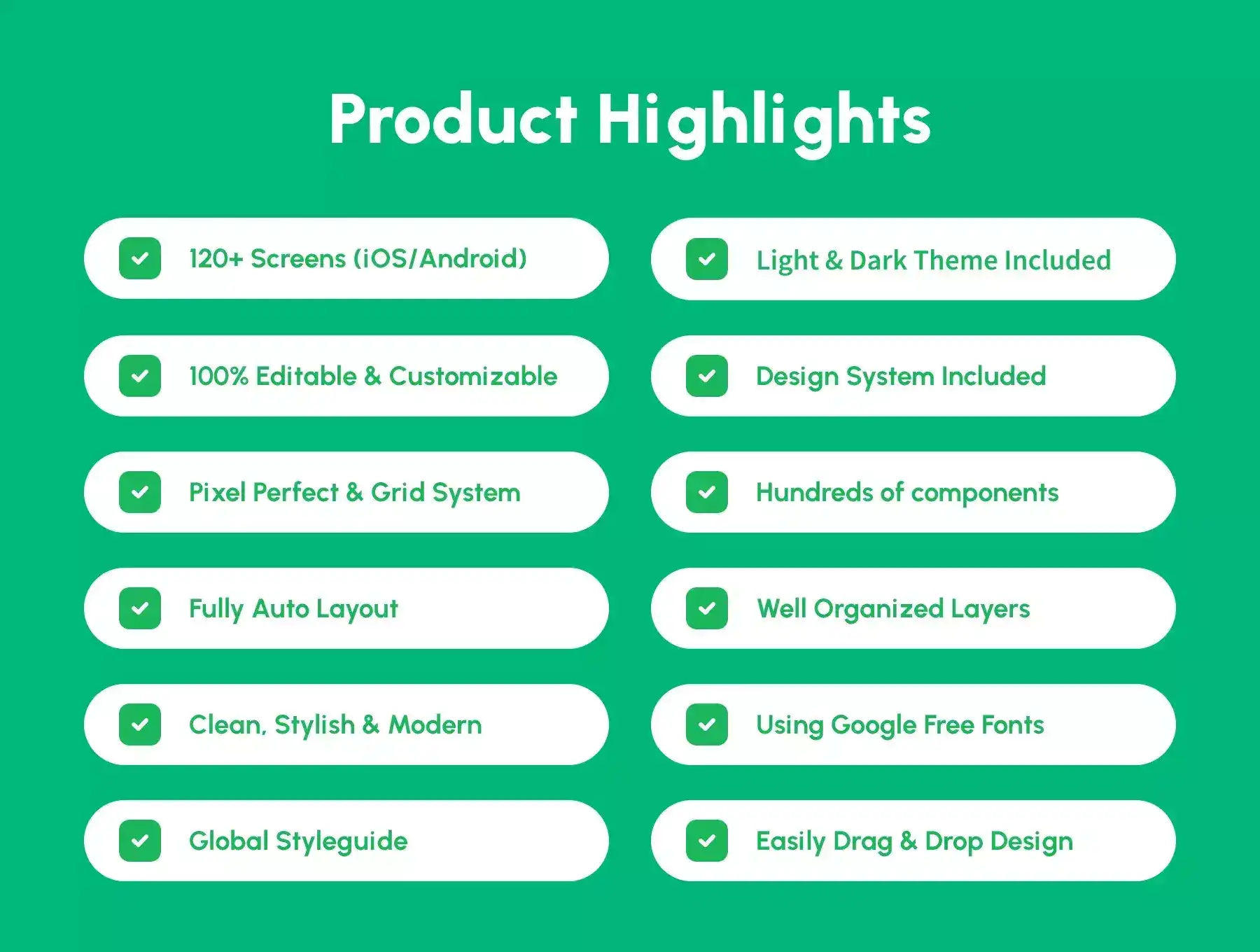 Product Highlights

120+ Screens (iOS/Android)

100% Editable & Customizable

Pixel Perfect & Grid System

Fully Auto Layout

Clean, Stylish & Modern

Global Styleguide

Light & Dark Theme Included

Design System Included

Hundreds of components

Well Organized Layers

Using Google Free Fonts

Easily Drag & Drop Design